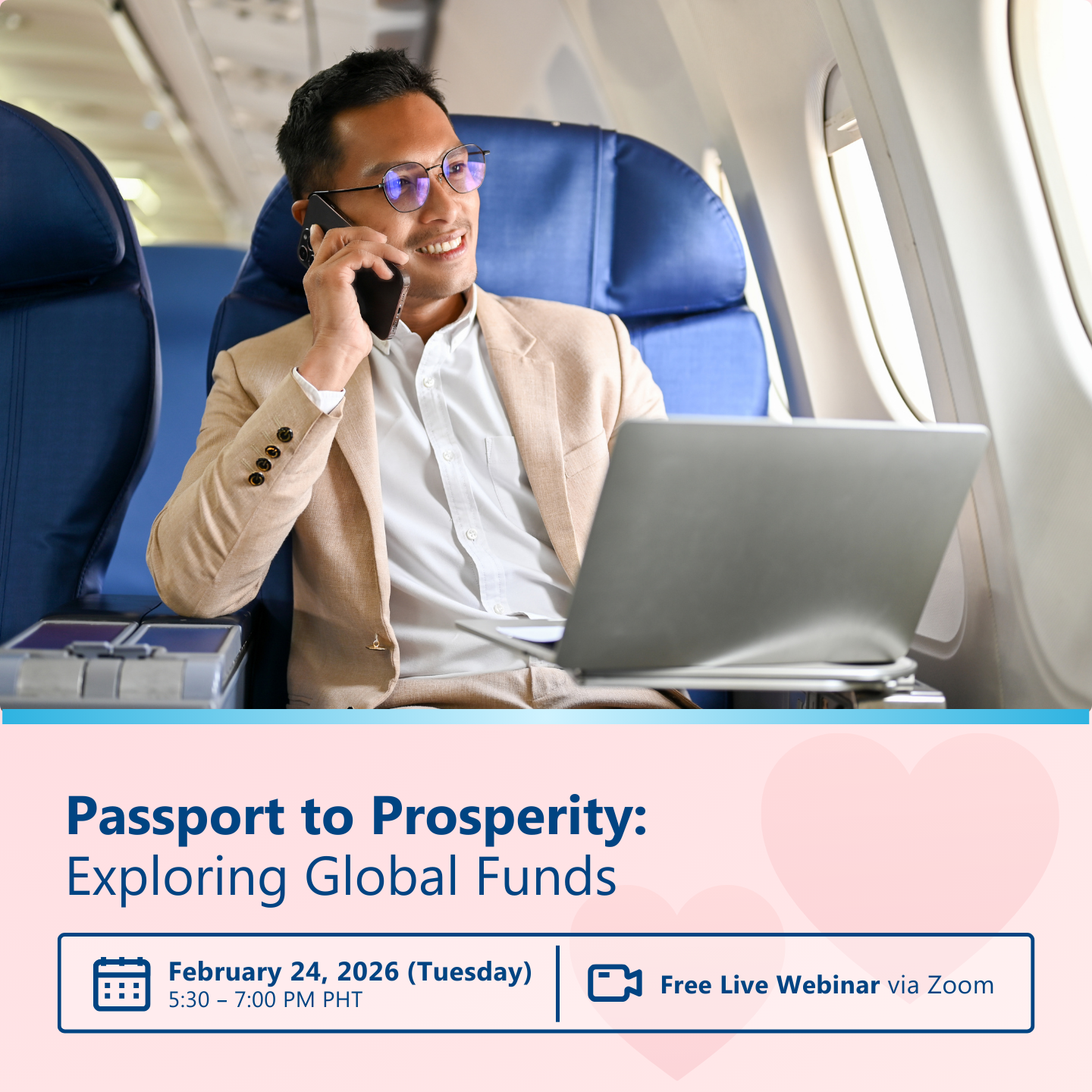 Passport to Prosperity:
Exploring Global Funds

February 24, 2026 (Tuesday)
5:30 – 7:00 PM PHT

Free Live Webinar via Zoom